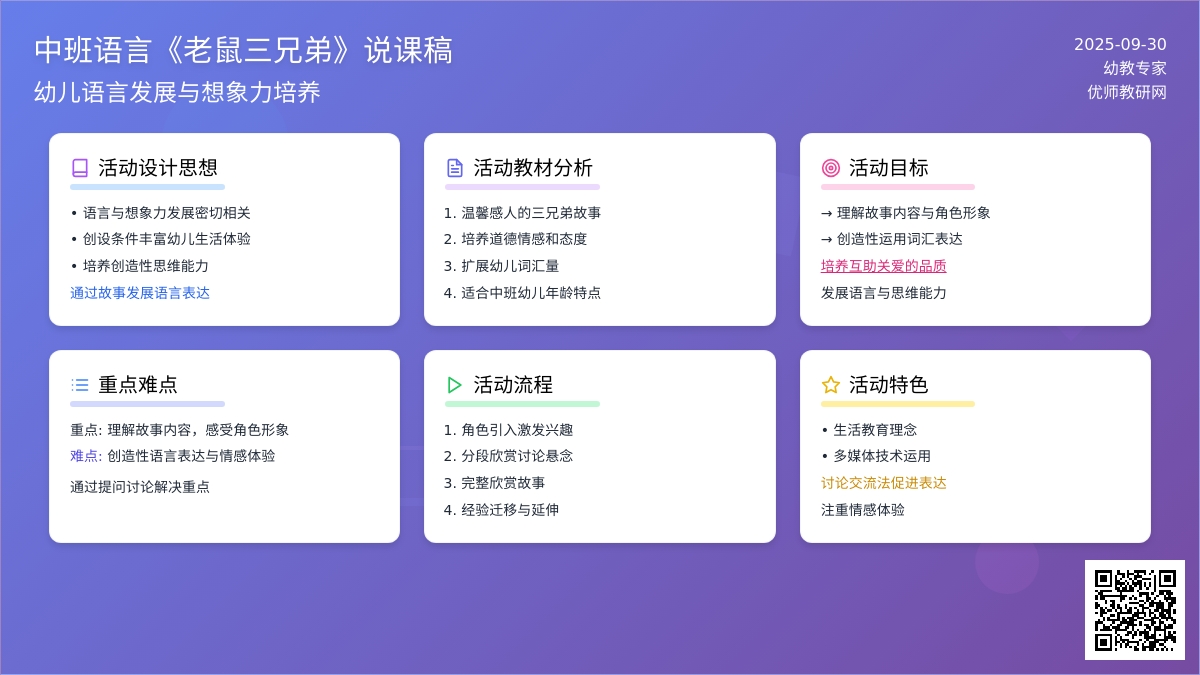 中班语言《老鼠三兄弟》说课稿
幼儿语言发展与想象力培养

2025-09-30
幼教专家
优师教研网

活动设计思想
• 语言与想象力发展密切相关
• 创设条件丰富幼儿生活体验
• 培养创造性思维能力
通过故事发展语言表达

活动教材分析
1. 温馨感人的三兄弟故事
2. 培养道德情感和态度
3. 扩展幼儿词汇量
4. 适合中班幼儿年龄特点

活动目标
→ 理解故事内容与角色形象
→ 创造性运用词汇表达
培养互助关爱的品质
发展语言与思维能力

重点难点
重点: 理解故事内容，感受角色形象
难点: 创造性语言表达与情感体验
通过提问讨论解决重点

活动流程
1. 角色引入激发兴趣
2. 分段欣赏讨论悬念
3. 完整欣赏故事
4. 经验迁移与延伸

活动特色
• 生活教育理念
• 多媒体技术运用
讨论交流法促进表达
注重情感体验